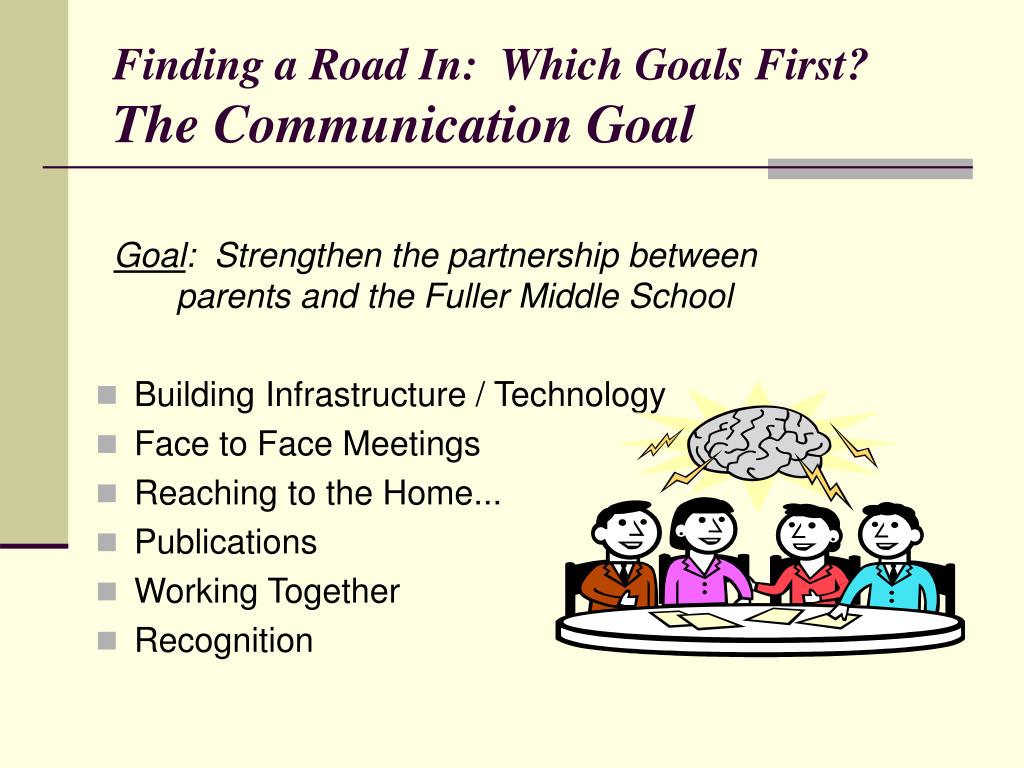 Finding a Road In: Which Goals First?
The Communication Goal

Goal: Strengthen the partnership between parents and the Fuller Middle School

- Building Infrastructure / Technology
- Face to Face Meetings
- Reaching to the Home...
- Publications
- Working Together
- Recognition